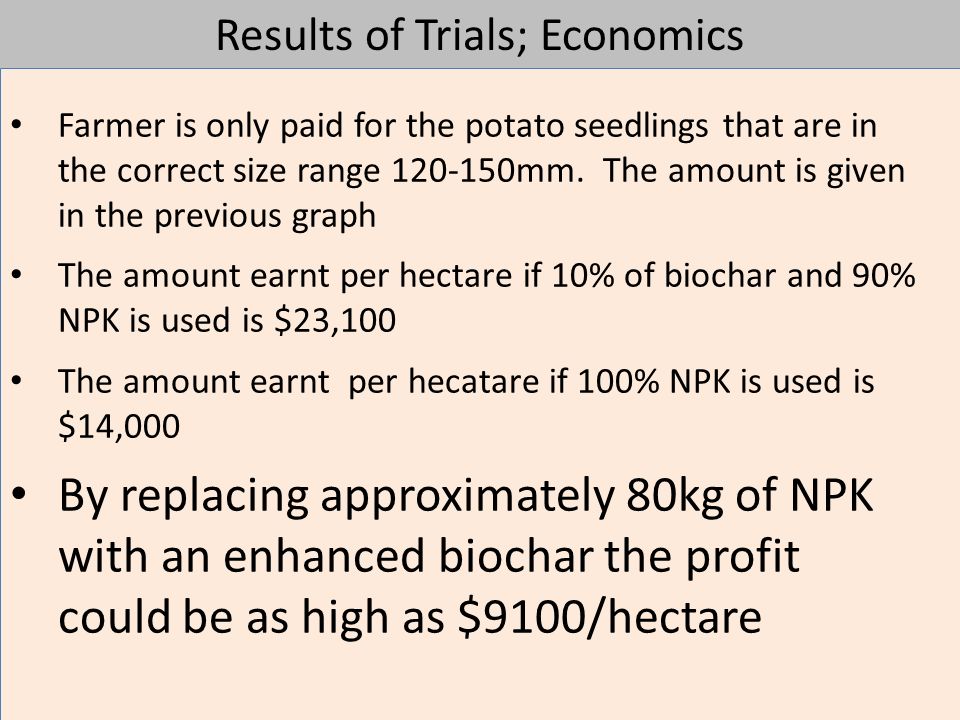 Results of Trials; Economics

• Farmer is only paid for the potato seedlings that are in the correct size range 120-150mm. The amount is given in the previous graph

• The amount earnt per hectare if 10% of biochar and 90% NPK is used is \$23,100

• The amount earnt per hecatare if 100% NPK is used is \$14,000

• By replacing approximately 80kg of NPK with an enhanced biochar the profit could be as high as \$9100/hectare